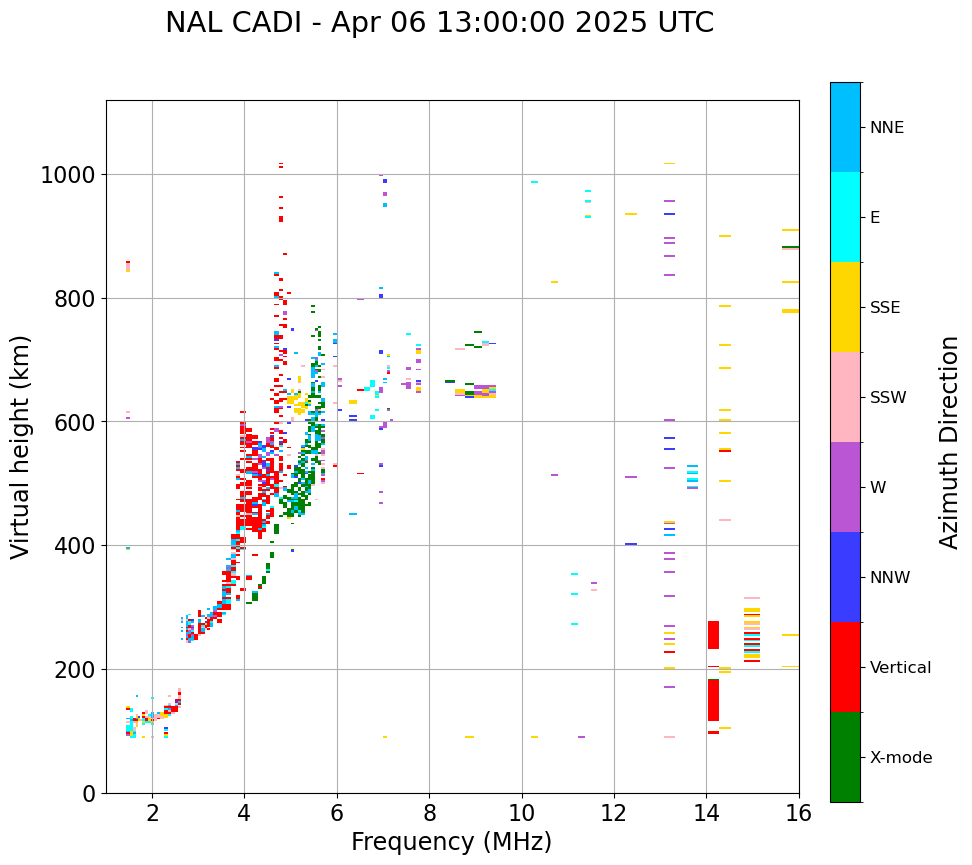 NAL CADI - Apr 06 13:00:00 2025 UTC

Virtual height (km)

1000
800
600
400
200
0

2
4
6
8
10
12
14
16

Frequency (MHz)

NNE
E
SSE
SSW
W
NNW
Vertical
X-mode

Azimuth Direction